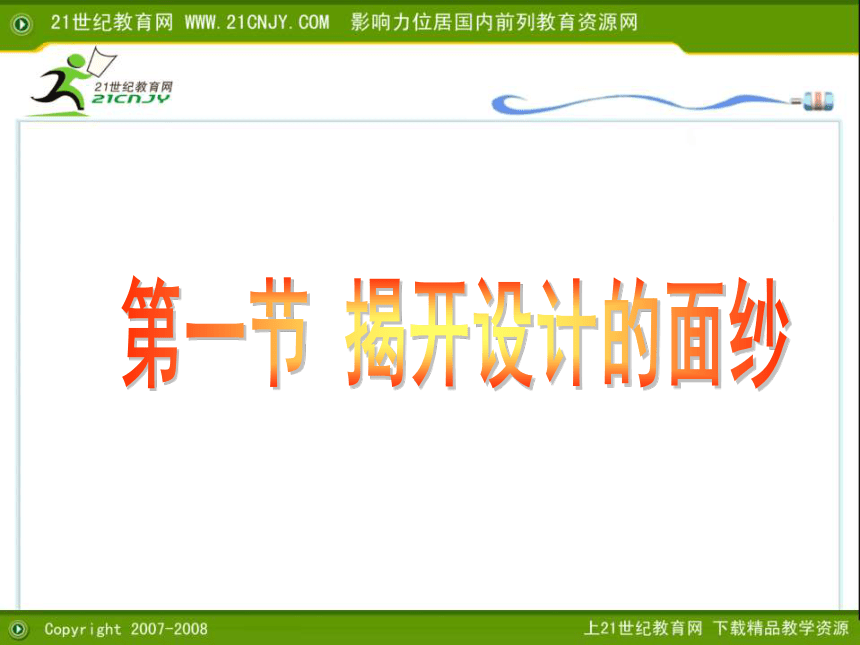 21世纪教育网 WWW.21CNJY.COM 影响力位居国内前列教育资源网

21世纪教育网
21CNJY

第一节 揭开设计的面纱

Copyright 2007-2008

上21世纪教育网 下载精品教学资源